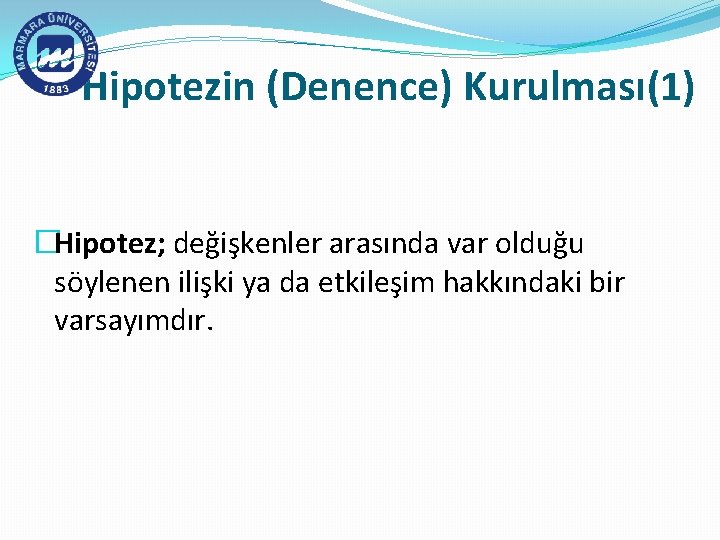 MARMARA ÜNİVERSİTESİ
1883

Hipotezin (Denence) Kurulması(1)

Hipotez; değişkenler arasında var olduğu söylenen ilişki ya da etkileşim hakkındaki bir varsayımdır.